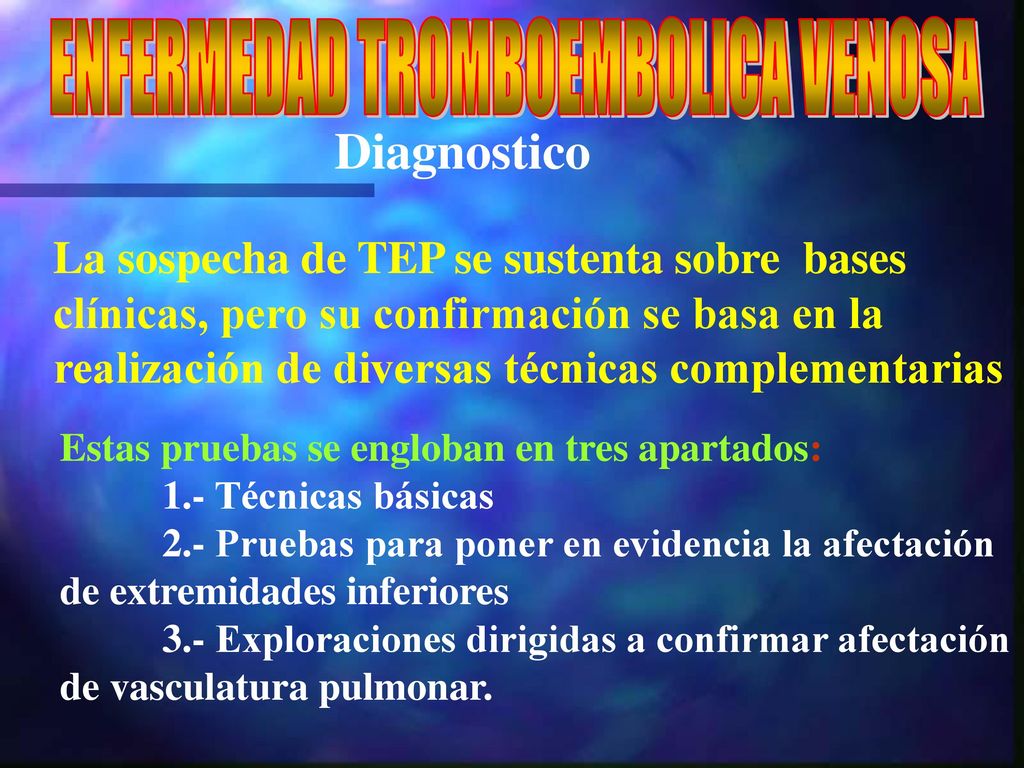 ENFERMEDAD TROMBOEMBOLICA VENOSA

Diagnostico

La sospecha de TEP se sustenta sobre bases clínicas, pero su confirmación se basa en la realización de diversas técnicas complementarias

Estas pruebas se engloban en tres apartados:
1.- Técnicas básicas
2.- Pruebas para poner en evidencia la afectación de extremidades inferiores
3.- Exploraciones dirigidas a confirmar afectación de vasculatura pulmonar.